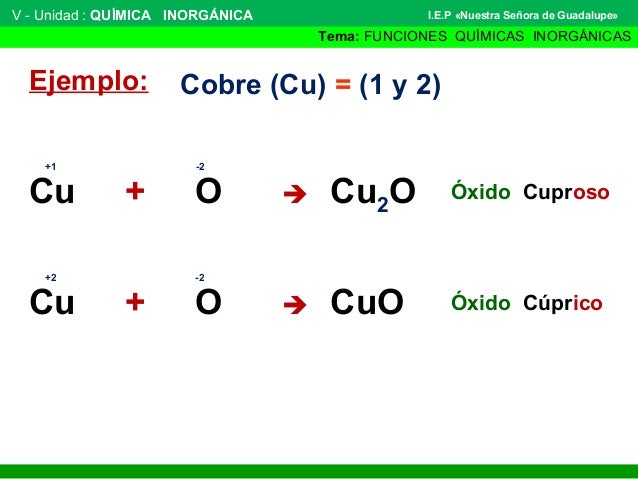 V - Unidad : QUÍMICA INORGÁNICA

I.E.P «Nuestra Señora de Guadalupe»

Tema: FUNCIONES QUÍMICAS INORGÁNICAS

Ejemplo: Cobre (Cu) = (1 y 2)

$\overset{+1}{Cu} + \overset{-2}{O} \rightarrow Cu_2O$ Óxido Cuproso

$\overset{+2}{Cu} + \overset{-2}{O} \rightarrow CuO$ Óxido Cúprico